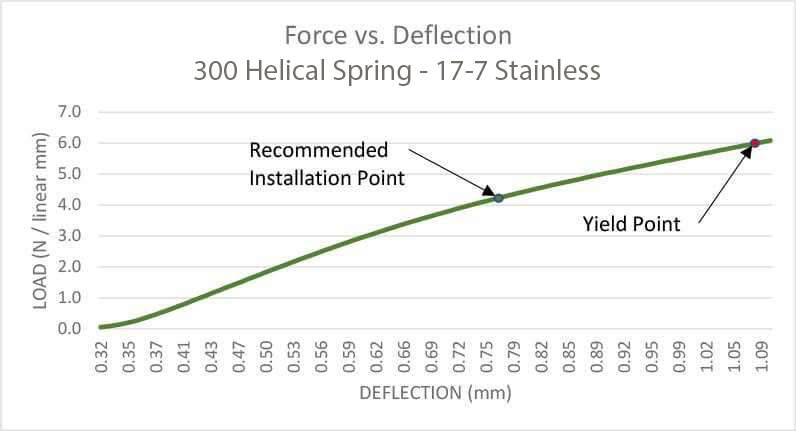 Force vs. Deflection
300 Helical Spring - 17-7 Stainless

LOAD (N / linear mm)

7.0
6.0
5.0
4.0
3.0
2.0
1.0
0.0

Recommended Installation Point

Yield Point

0.32 0.35 0.37 0.41 0.43 0.47 0.50 0.53 0.56 0.59 0.62 0.66 0.69 0.72 0.75 0.79 0.82 0.85 0.89 0.92 0.95 0.99 1.02 1.05 1.09

DEFLECTION (mm)